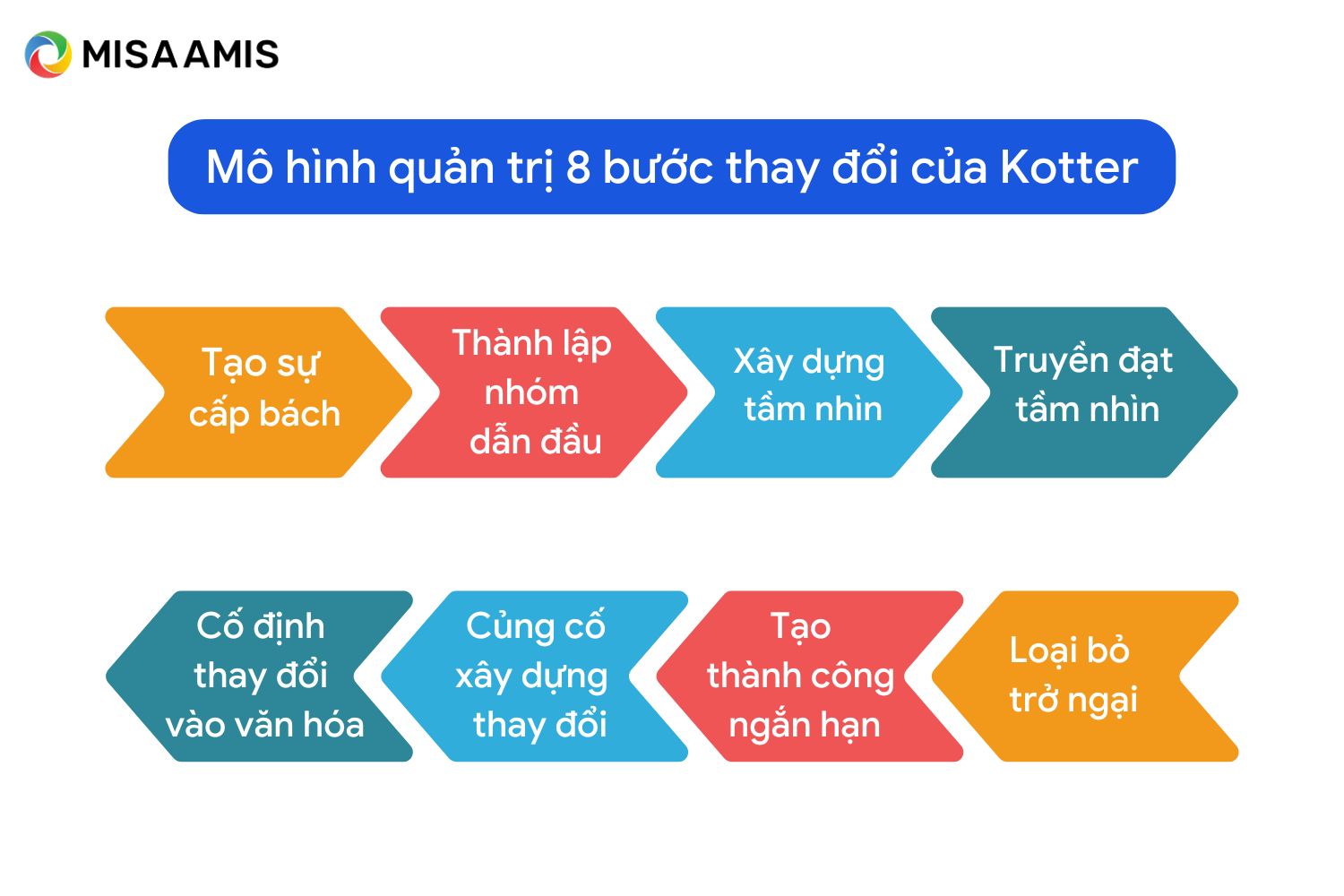 MISA AMIS

Mô hình quản trị 8 bước thay đổi của Kotter

Tạo sự cấp bách

Thành lập nhóm dẫn đầu

Xây dựng tầm nhìn

Truyền đạt tầm nhìn

Cố định thay đổi vào văn hóa

Củng cố xây dựng thay đổi

Tạo thành công ngắn hạn

Loại bỏ trở ngại